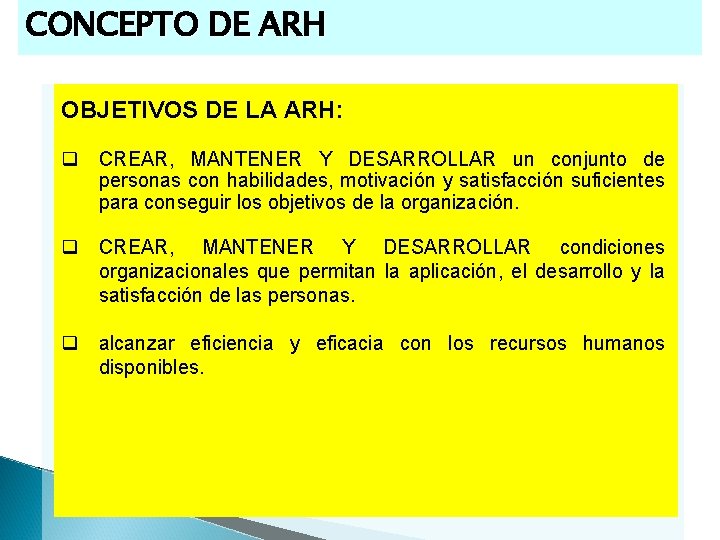 CONCEPTO DE ARH

OBJETIVOS DE LA ARH:

❑ CREAR, MANTENER Y DESARROLLAR un conjunto de personas con habilidades, motivación y satisfacción suficientes para conseguir los objetivos de la organización.

❑ CREAR, MANTENER Y DESARROLLAR condiciones organizacionales que permitan la aplicación, el desarrollo y la satisfacción de las personas.

❑ alcanzar eficiencia y eficacia con los recursos humanos disponibles.